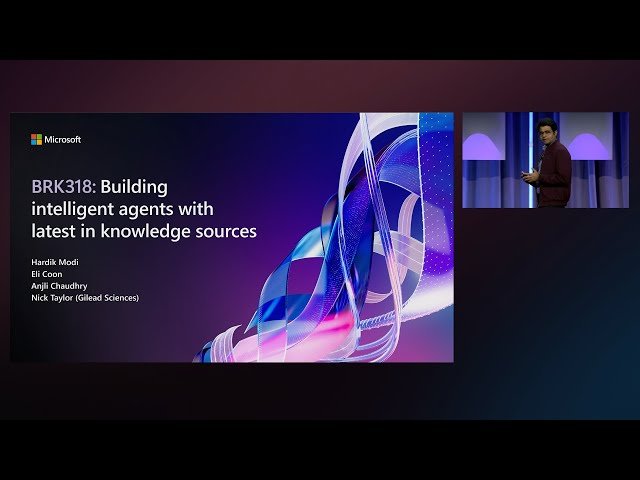 Microsoft

BRK318: Building intelligent agents with latest in knowledge sources

Hardik Modi
Eli Coon
Anjli Chaudhry
Nick Taylor (Gilead Sciences)